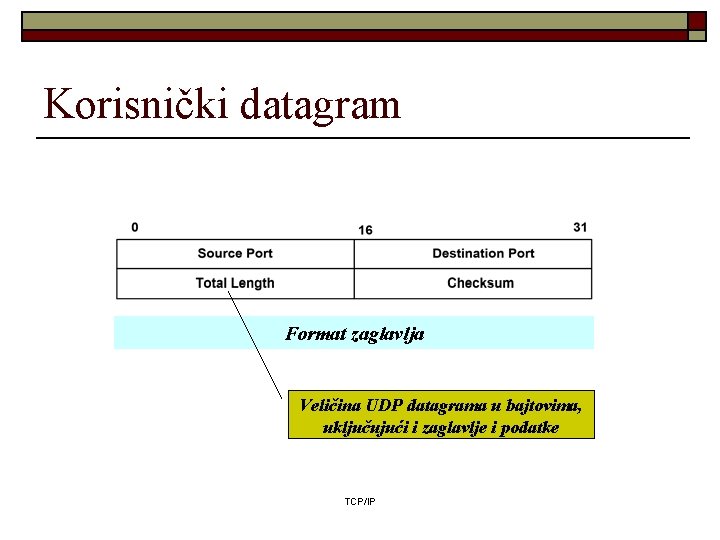 Korisnički datagram

0 16 31

| Source Port | Destination Port |
|---|---|
| Total Length | Checksum |

Format zaglavlja

Veličina UDP datagrama u bajtovima, uključujući i zaglavlje i podatke

TCP/IP